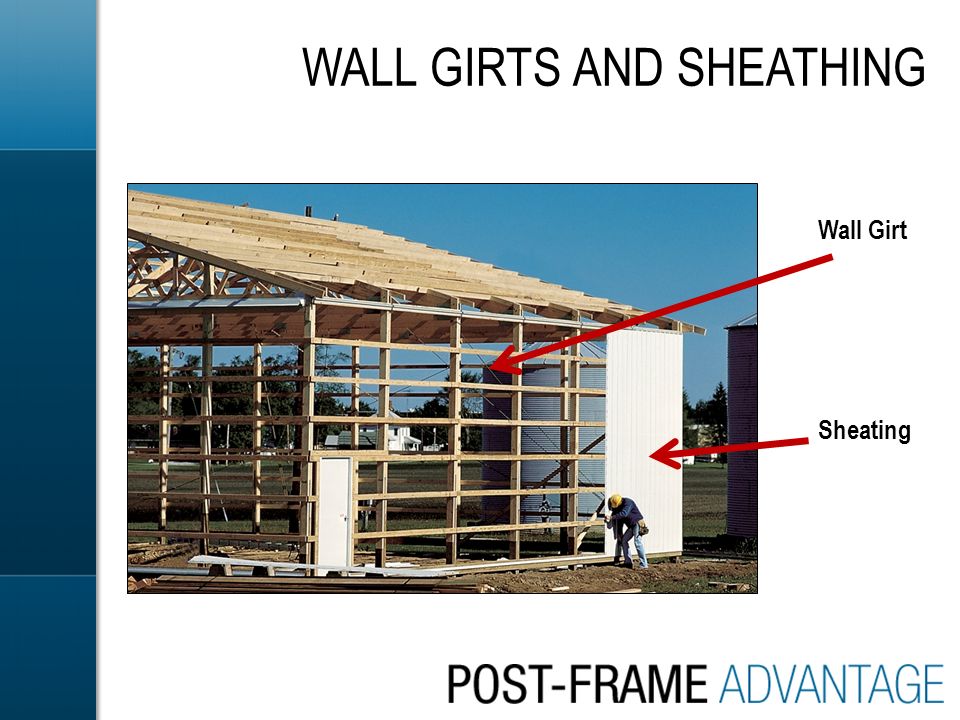 WALL GIRTS AND SHEATHING

Wall Girt

Sheating

POST-FRAME ADVANTAGE